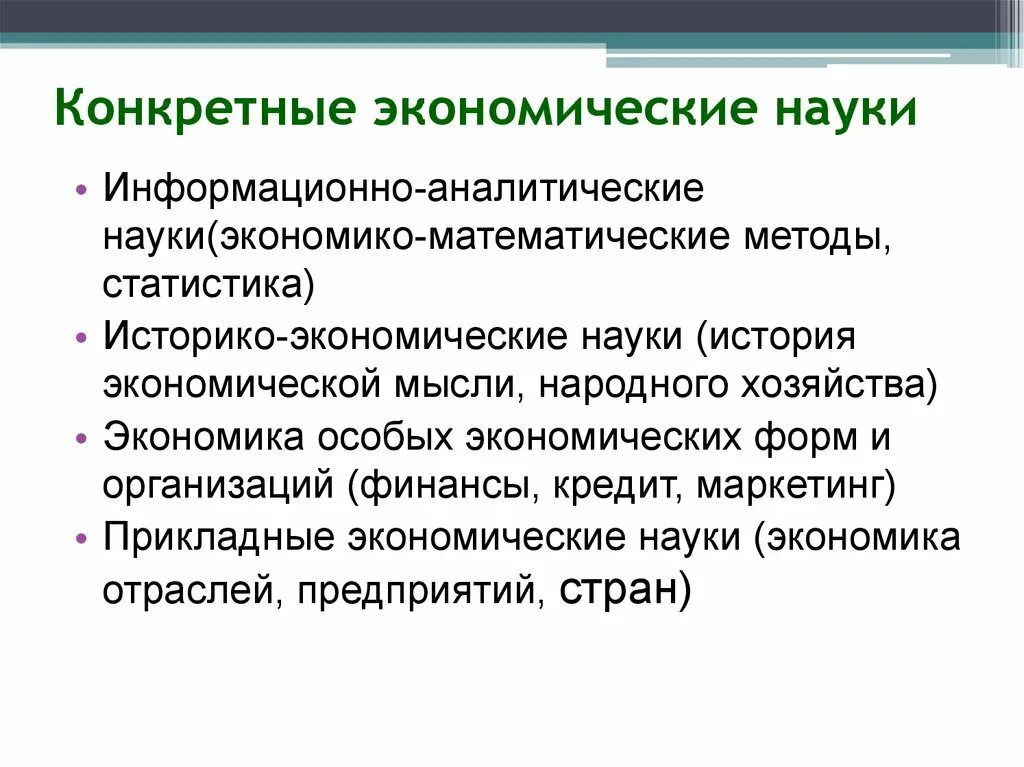 Конкретные экономические науки

• Информационно-аналитические науки(экономико-математические методы, статистика)
• Историко-экономические науки (история экономической мысли, народного хозяйства)
• Экономика особых экономических форм и организаций (финансы, кредит, маркетинг)
• Прикладные экономические науки (экономика отраслей, предприятий, стран)